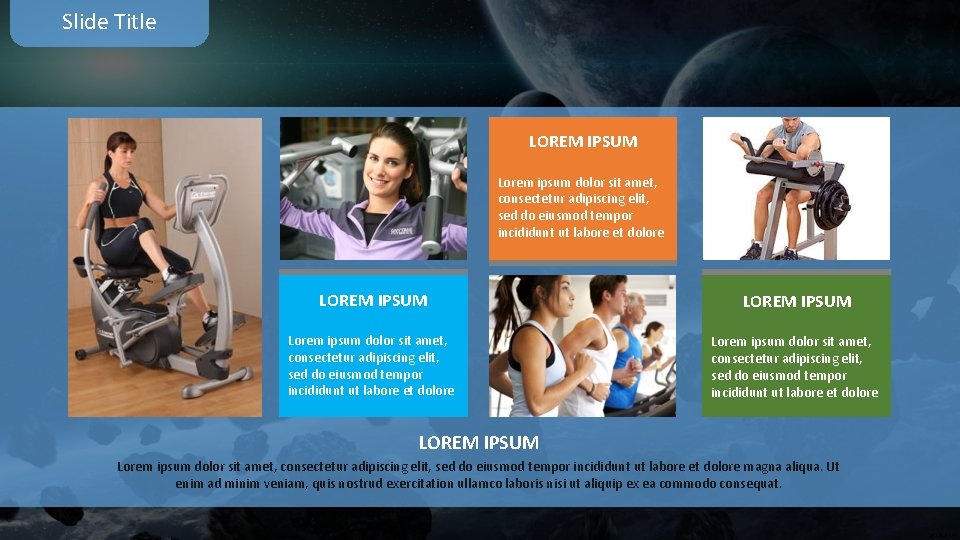 Slide Title

LOREM IPSUM

Lorem ipsum dolor sit amet, consectetur adipiscing elit, sed do eiusmod tempor incididunt ut labore et dolore

LOREM IPSUM

Lorem ipsum dolor sit amet, consectetur adipiscing elit, sed do eiusmod tempor incididunt ut labore et dolore

LOREM IPSUM

Lorem ipsum dolor sit amet, consectetur adipiscing elit, sed do eiusmod tempor incididunt ut labore et dolore

LOREM IPSUM

Lorem ipsum dolor sit amet, consectetur adipiscing elit, sed do eiusmod tempor incididunt ut labore et dolore magna aliqua. Ut enim ad minim veniam, quis nostrud exercitation ullamco laboris nisi ut aliquip ex ea commodo consequat.